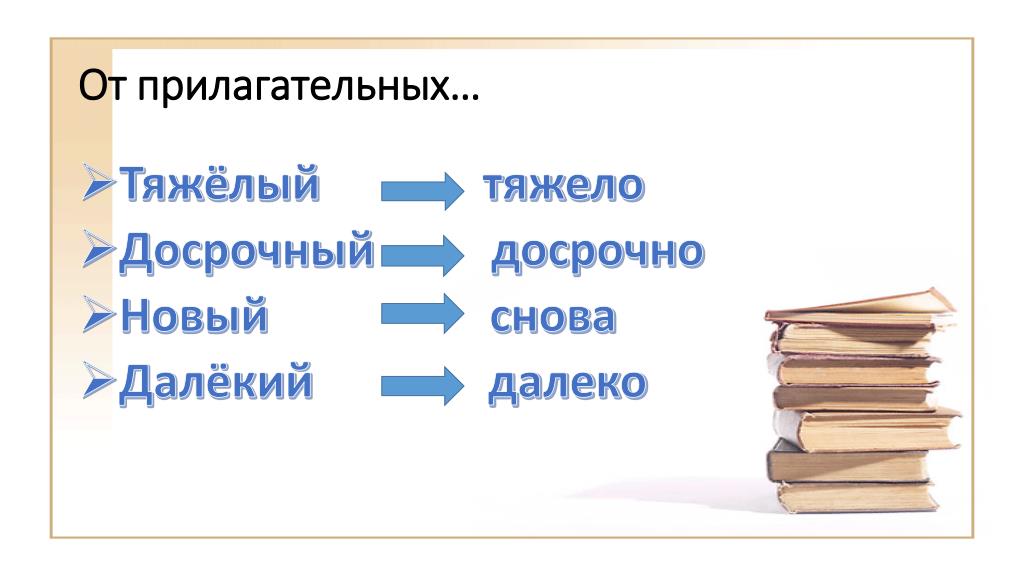 От прилагательных…

➢Тяжёлый → тяжело
➢Досрочный → досрочно
➢Новый → снова
➢Далёкий → далеко